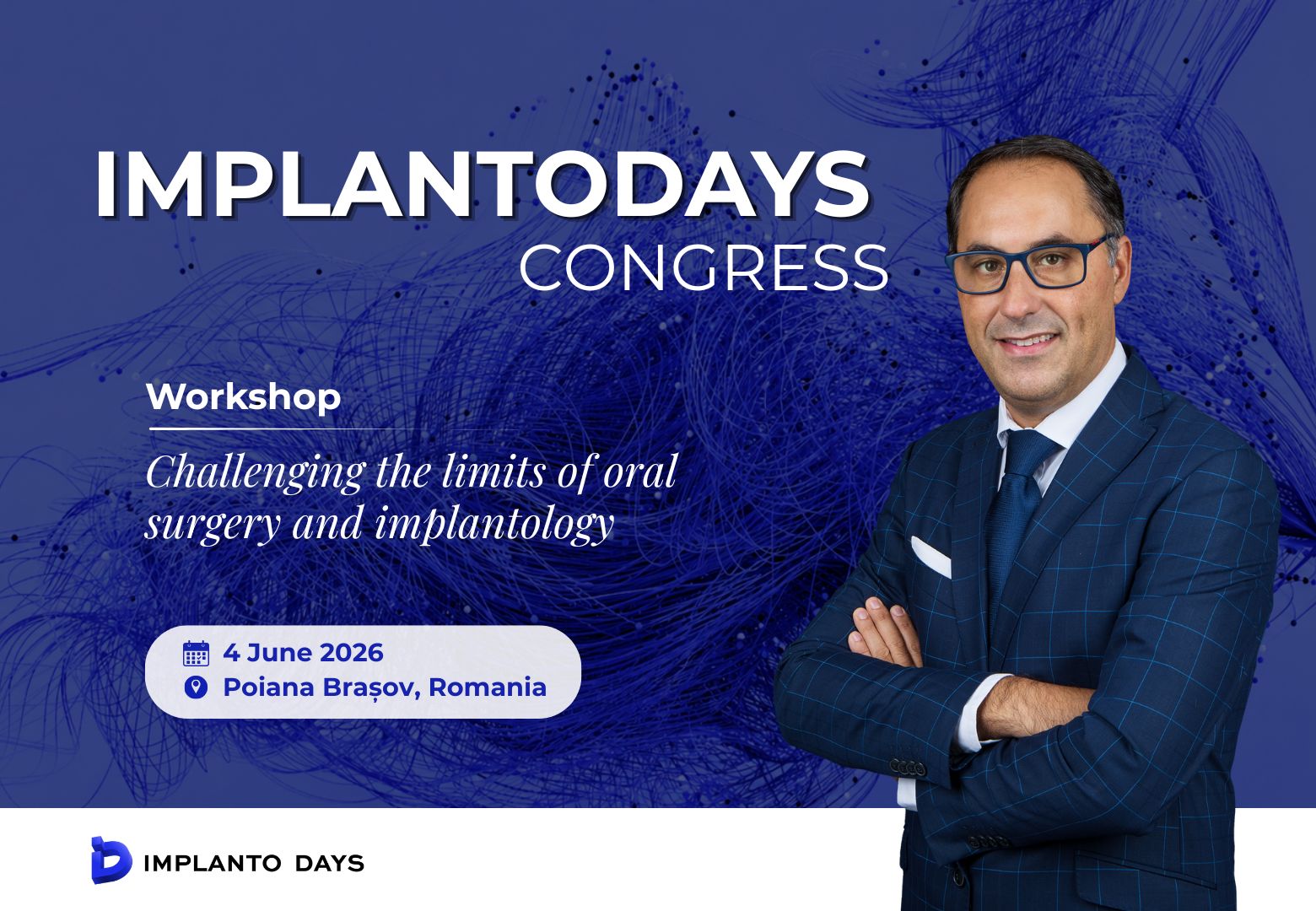 IMPLANTODAYS CONGRESS

Workshop

Challenging the limits of oral surgery and implantology

4 June 2026
Poiana Brașov, Romania

IMPLANTO DAYS